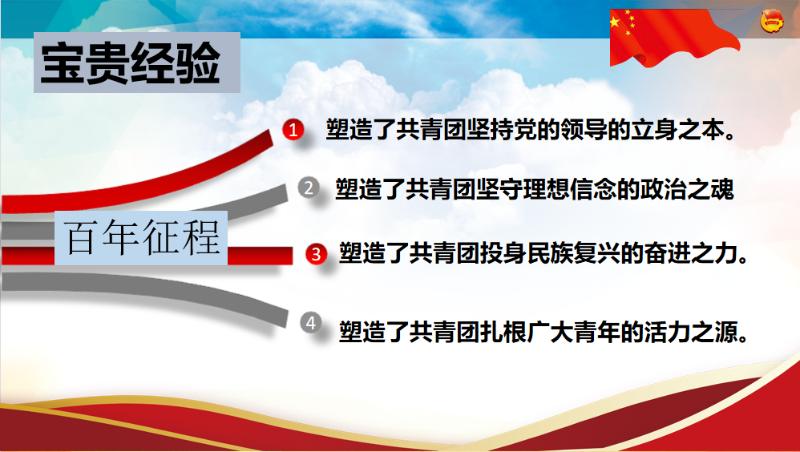 宝贵经验

百年征程

1 塑造了共青团坚持党的领导的立身之本。

2 塑造了共青团坚守理想信念的政治之魂

3 塑造了共青团投身民族复兴的奋进之力。

4 塑造了共青团扎根广大青年的活力之源。